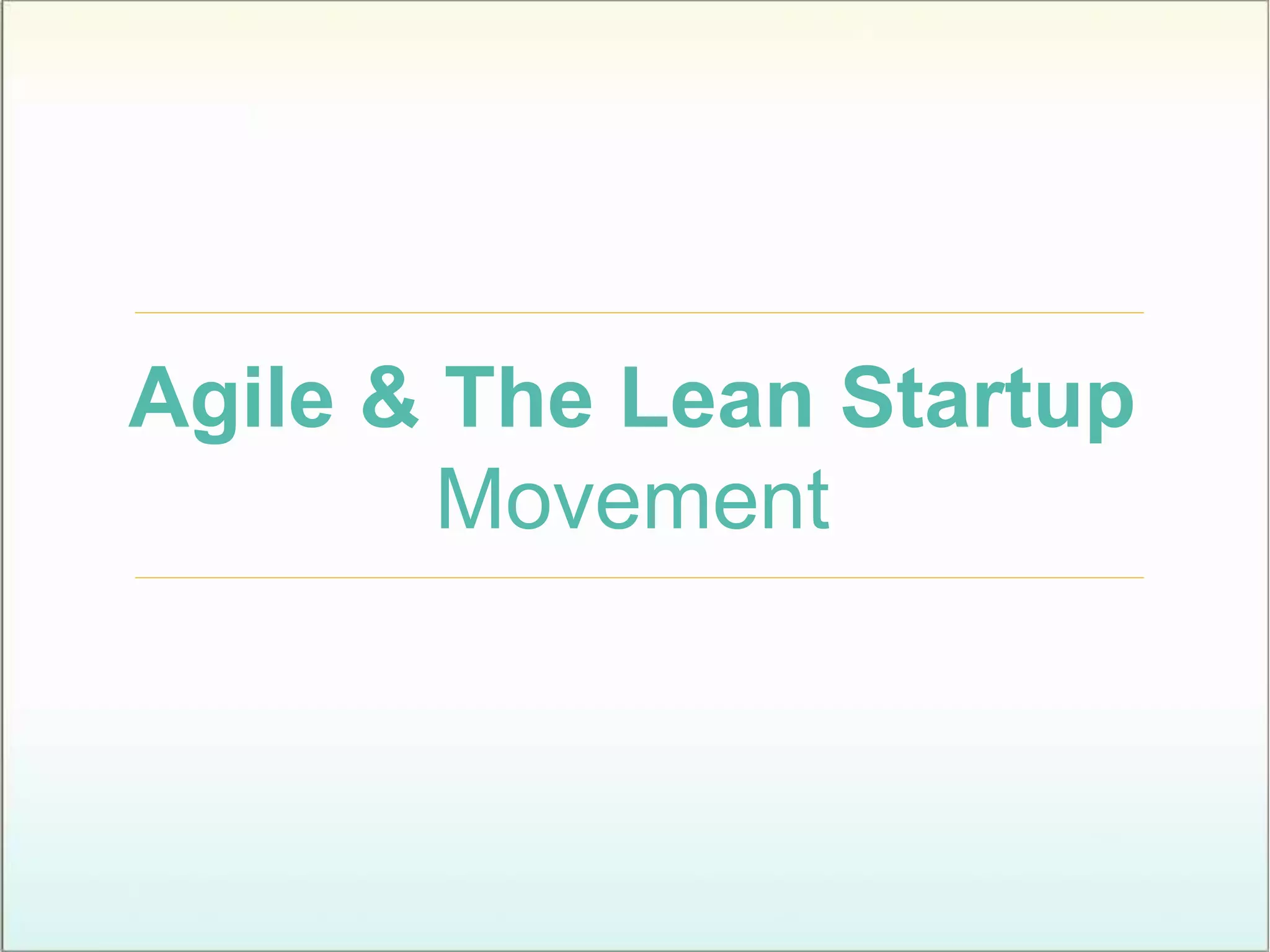 Agile & The Lean Startup
Movement